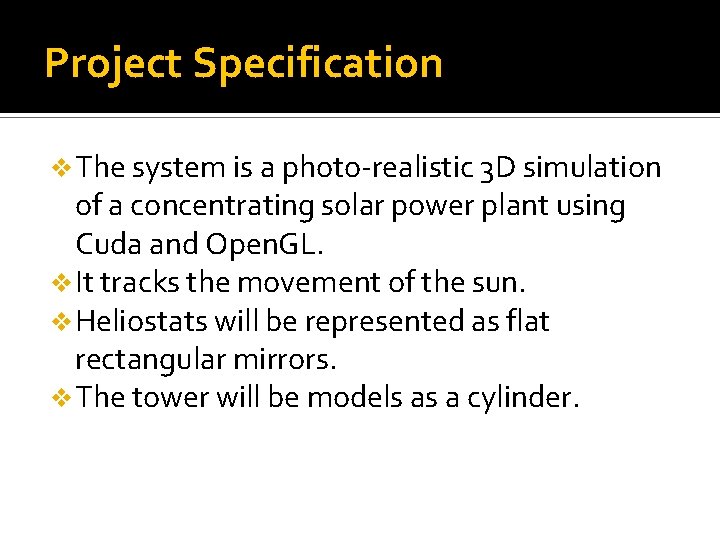 Project Specification

❖ The system is a photo-realistic 3D simulation of a concentrating solar power plant using Cuda and OpenGL.
❖ It tracks the movement of the sun.
❖ Heliostats will be represented as flat rectangular mirrors.
❖ The tower will be models as a cylinder.